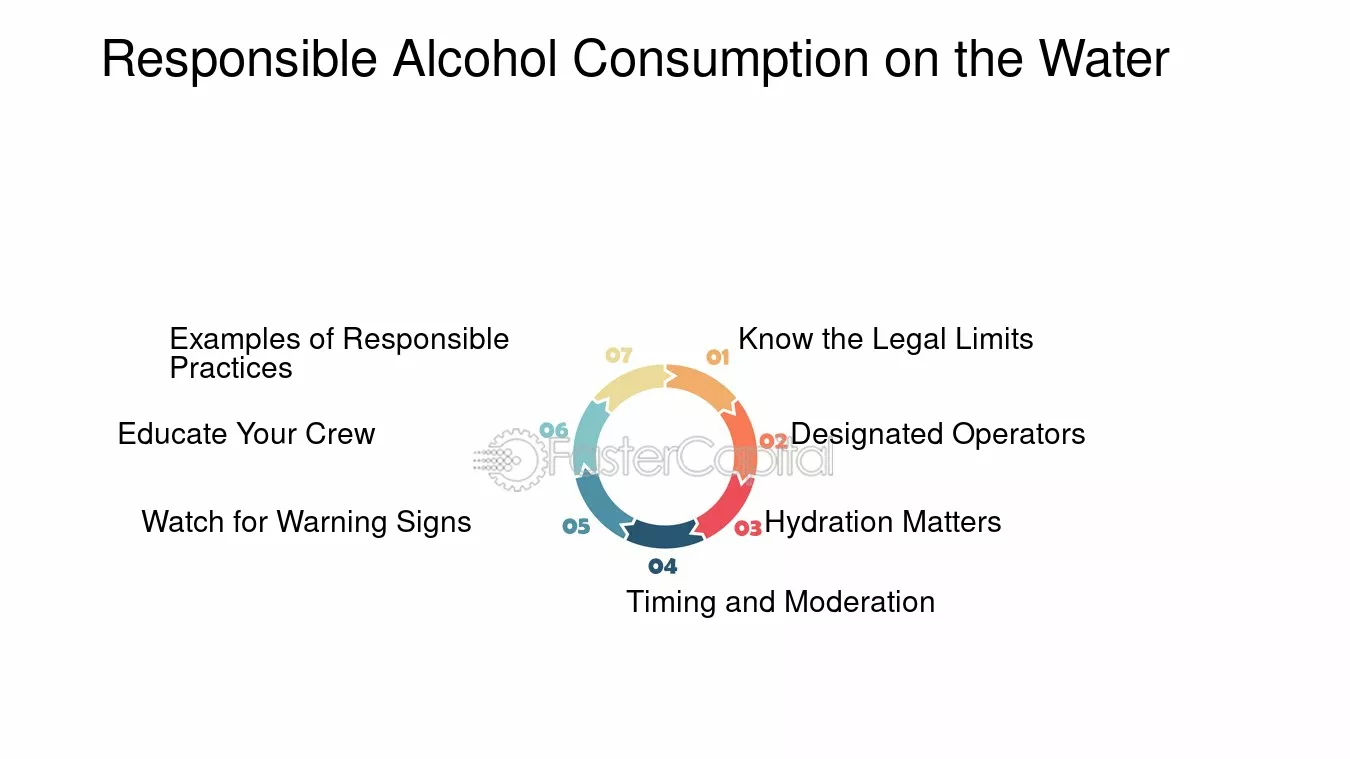 Responsible Alcohol Consumption on the Water

01 Know the Legal Limits

02 Designated Operators

03 Hydration Matters

04 Timing and Moderation

05 Watch for Warning Signs

06 Educate Your Crew

07 Examples of Responsible Practices

FasterCapital